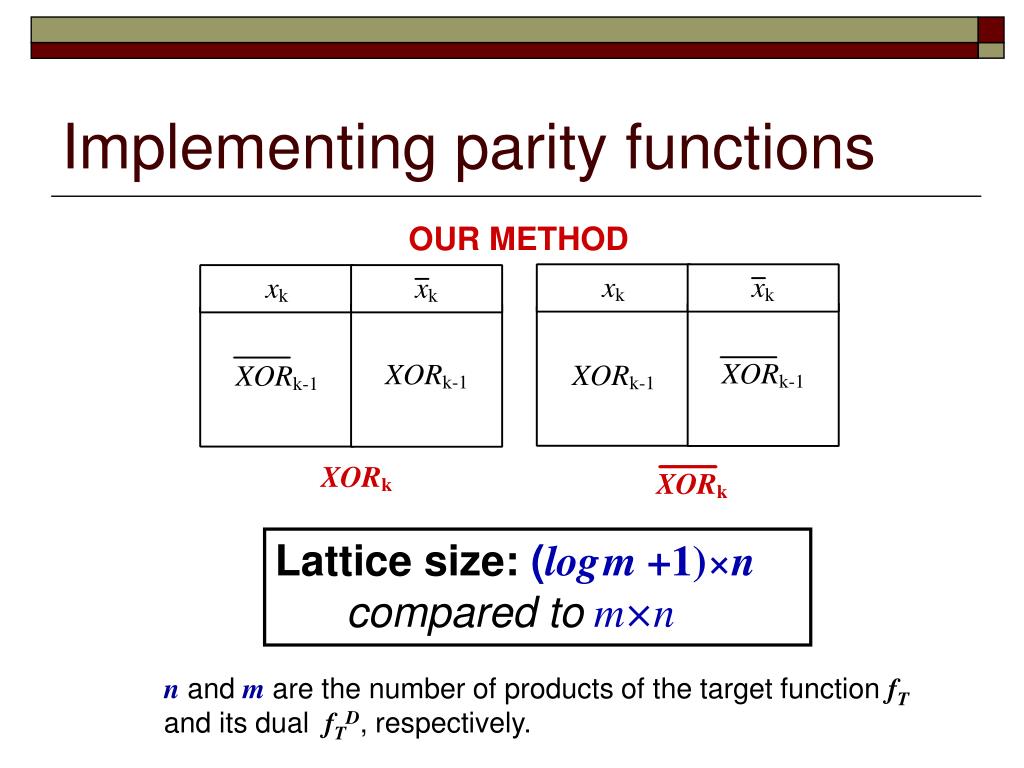 Implementing parity functions

OUR METHOD

| $x_k$ | $\overline{x}_k$ |
|---|---|
| $\overline{XOR}_{k-1}$ | $XOR_{k-1}$ |

$XOR_k$

| $x_k$ | $\overline{x}_k$ |
|---|---|
| $XOR_{k-1}$ | $\overline{XOR}_{k-1}$ |

$\overline{XOR}_k$

Lattice size: $(\log m + 1) \times n$ compared to $m \times n$

$n$ and $m$ are the number of products of the target function $f_T$ and its dual $f_T^D$, respectively.